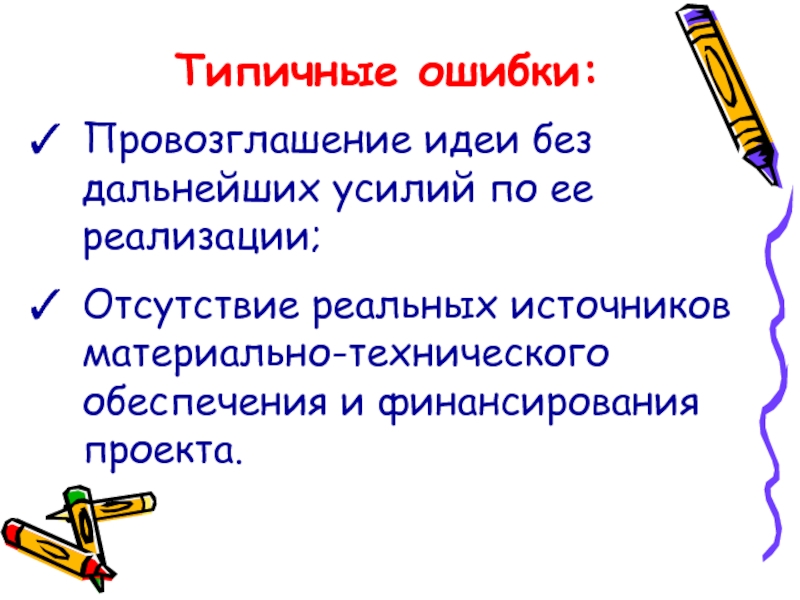 Типичные ошибки:

✓ Провозглашение идеи без дальнейших усилий по ее реализации;

✓ Отсутствие реальных источников материально-технического обеспечения и финансирования проекта.